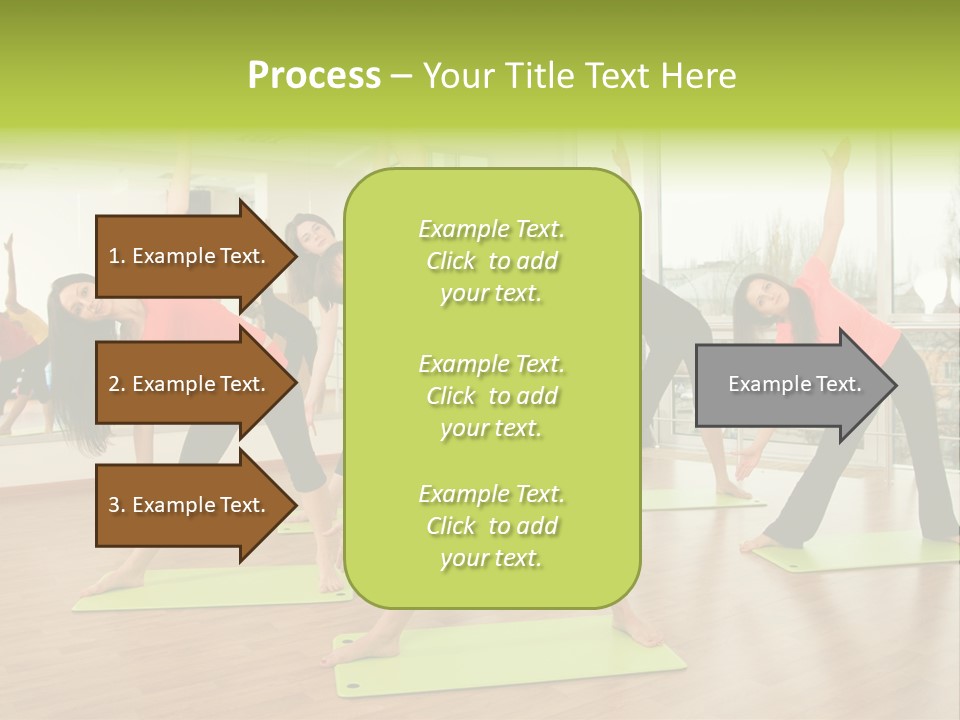 Process – Your Title Text Here

1. Example Text.

2. Example Text.

3. Example Text.

Example Text. Click to add your text.

Example Text. Click to add your text.

Example Text. Click to add your text.

Example Text.